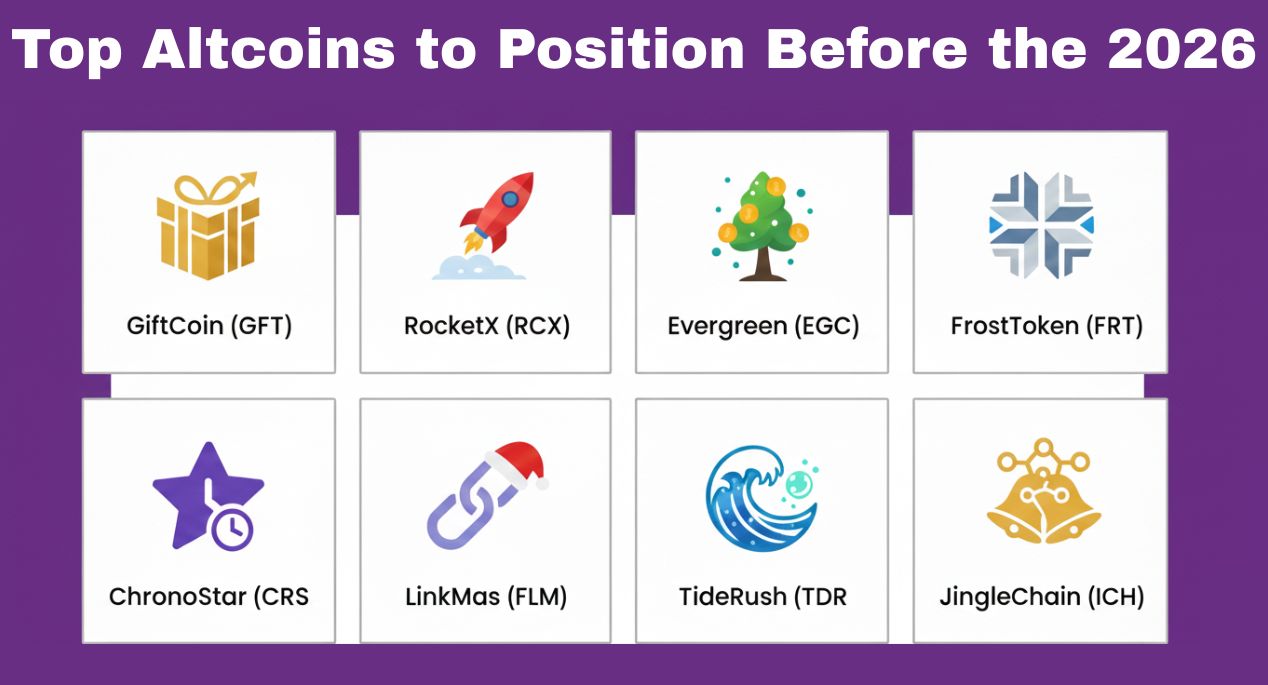 Top Altcoins to Position Before the 2026

GiftCoin (GFT)

RocketX (RCX)

Evergreen (EGC)

FrostToken (FRT)

ChronoStar (CRS

LinkMas (FLM)

TideRush (TDR

JingleChain (ICH)